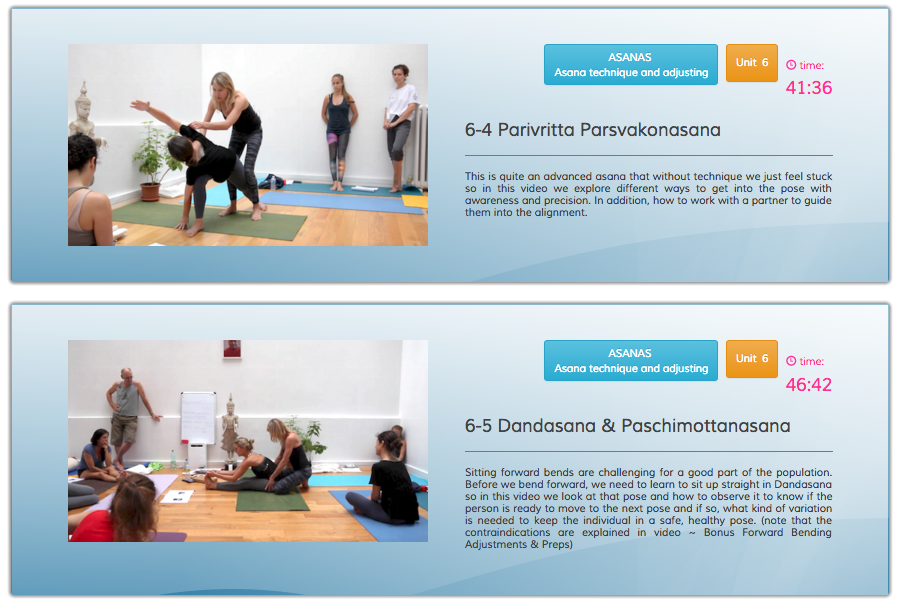 ASANAS
Asana technique and adjusting

Unit 6

time:
41:36

6-4 Parivritta Parsvakonasana

This is quite an advanced asana that without technique we just feel stuck so in this video we explore different ways to get into the pose with awareness and precision. In addition, how to work with a partner to guide them into the alignment.

ASANAS
Asana technique and adjusting

Unit 6

time:
46:42

6-5 Dandasana & Paschimottanasana

Sitting forward bends are challenging for a good part of the population. Before we bend forward, we need to learn to sit up straight in Dandasana so in this video we look at that pose and how to observe it to know if the person is ready to move to the next pose and if so, what kind of variation is needed to keep the individual in a safe, healthy pose. (note that the contraindications are explained in video ~ Bonus Forward Bending Adjustments & Preps)